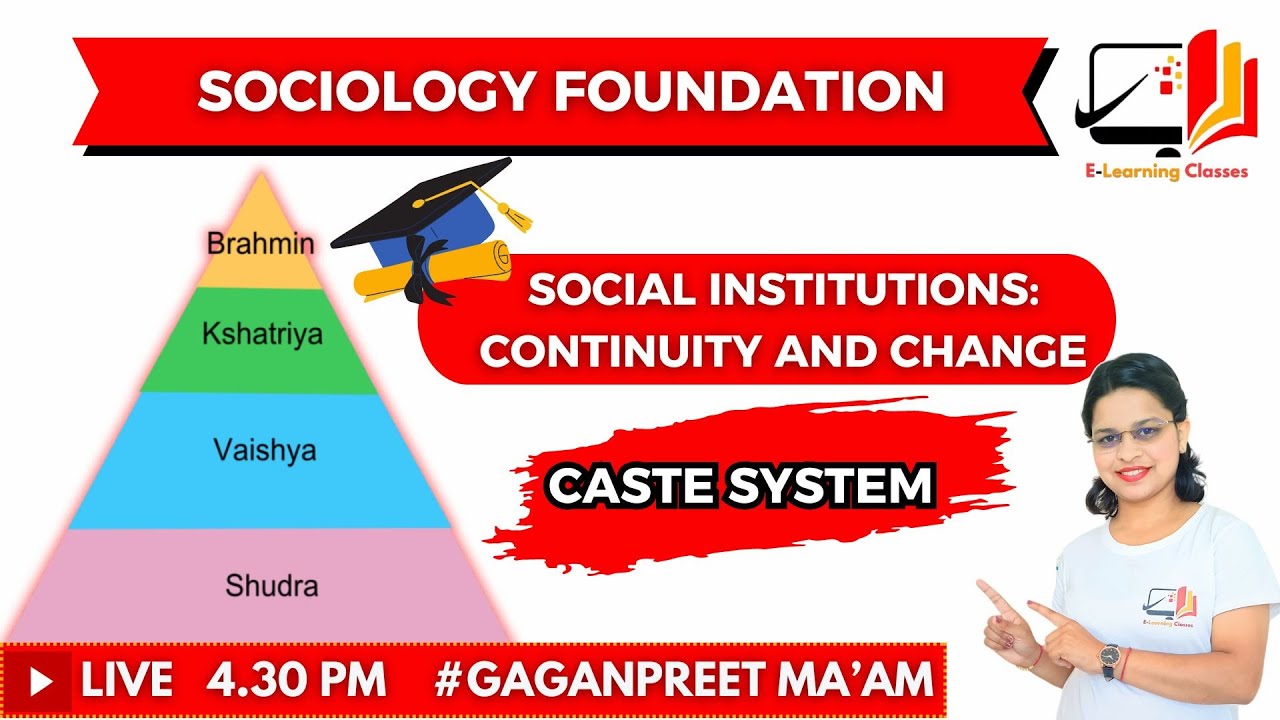 SOCIOLOGY FOUNDATION

E-Learning Classes

Brahmin
Kshatriya
Vaishya
Shudra

SOCIAL INSTITUTIONS: CONTINUITY AND CHANGE

CASTE SYSTEM

E-Learning Classes

LIVE 4.30 PM #GAGANPREET MA'AM